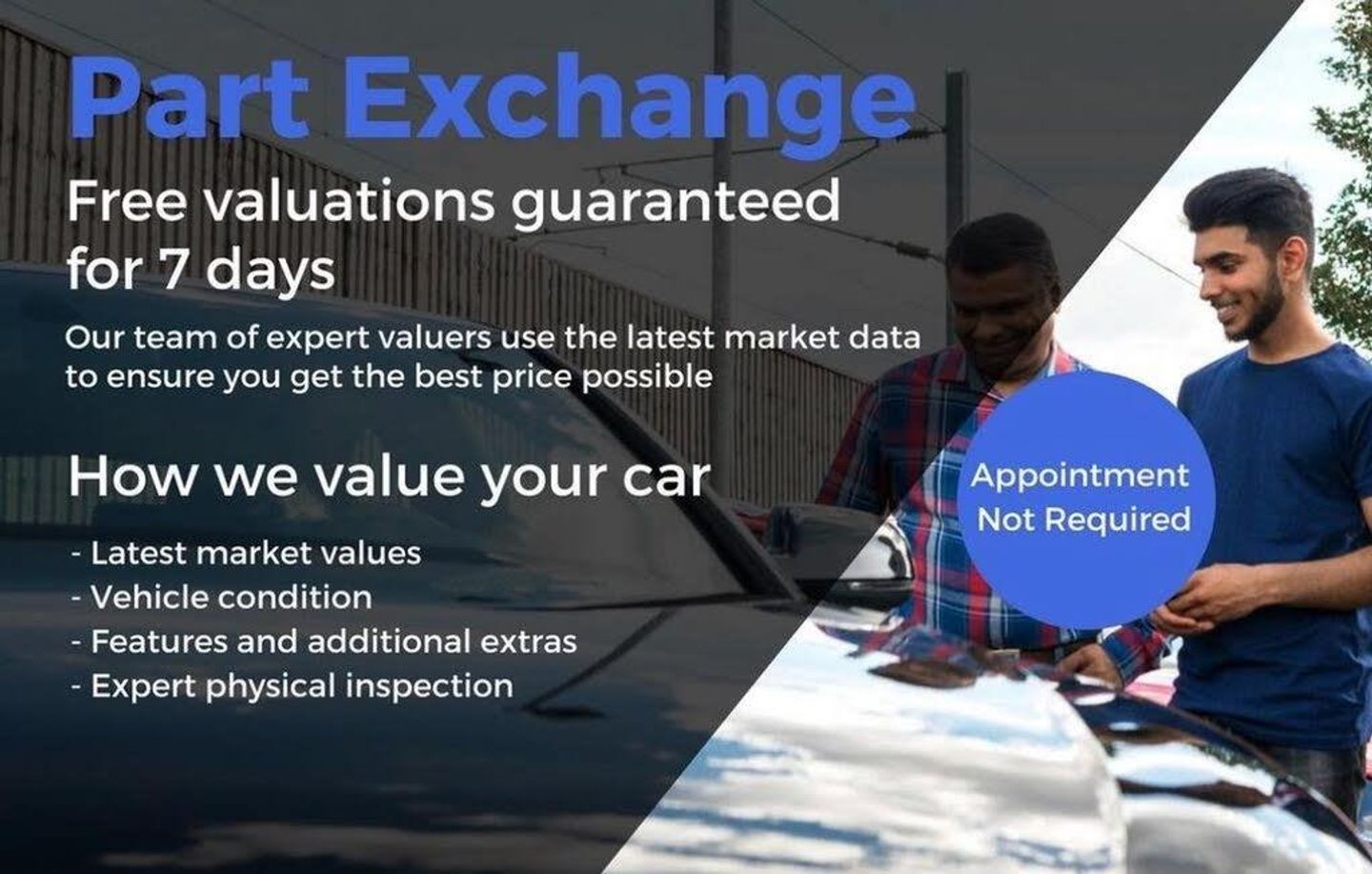 Part Exchange

Free valuations guaranteed for 7 days

Our team of expert valuers use the latest market data to ensure you get the best price possible

How we value your car

- Latest market values
- Vehicle condition
- Features and additional extras
- Expert physical inspection

Appointment Not Required